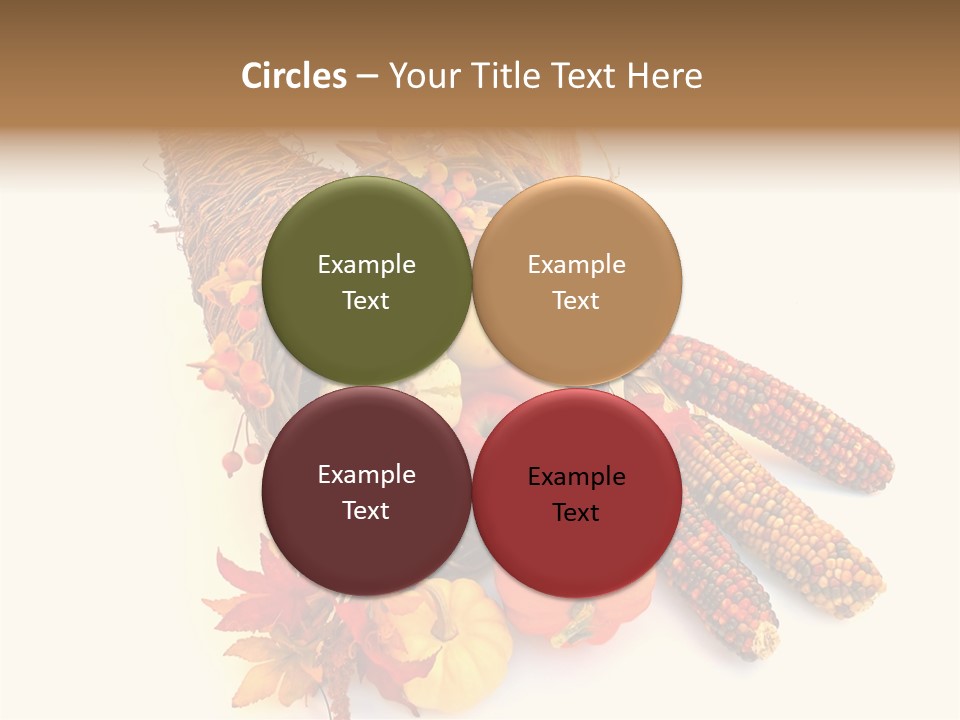 Circles – Your Title Text Here

Example Text

Example Text

Example Text

Example Text